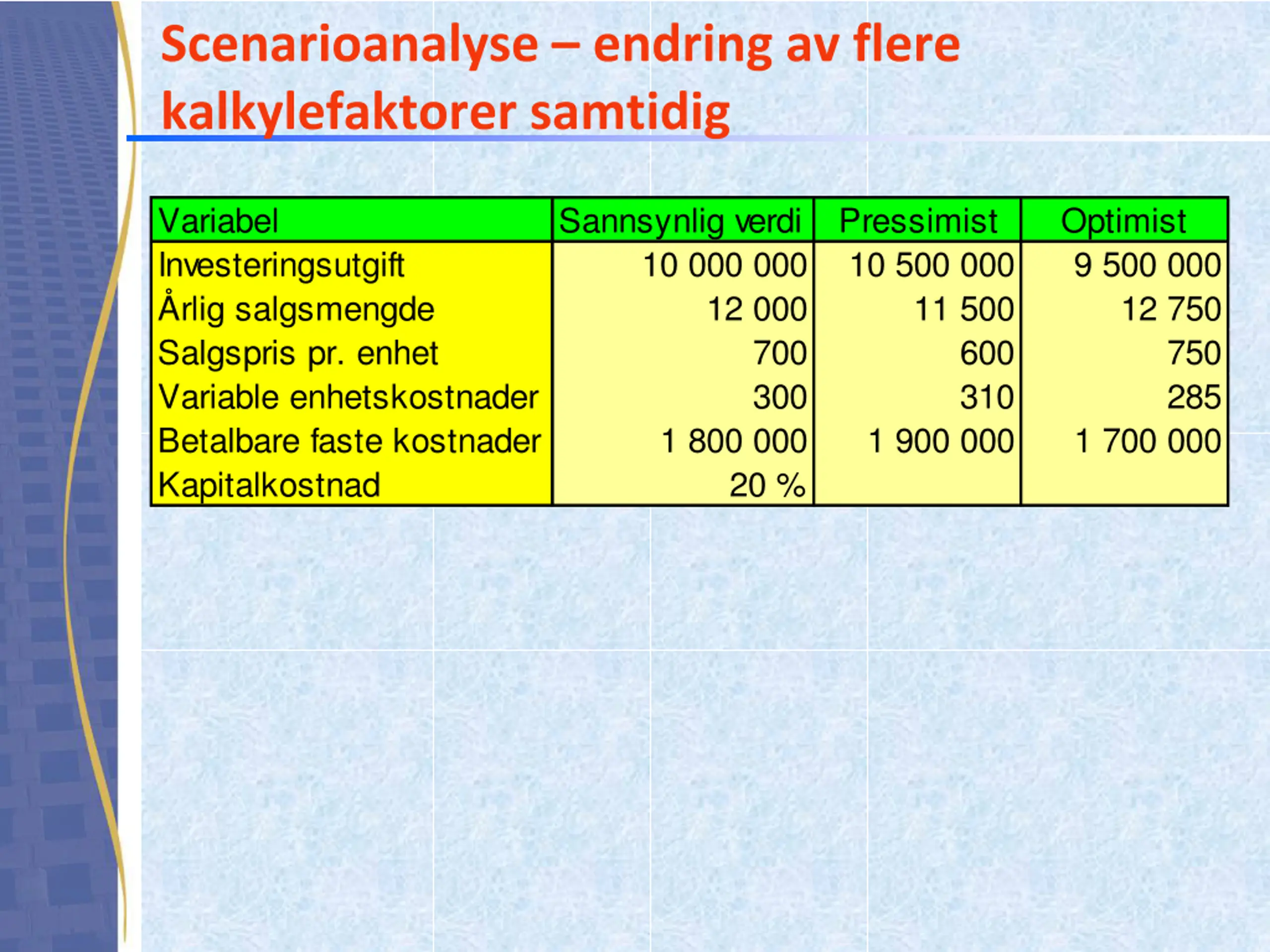 Scenarioanalyse – endring av flere kalkylefaktorer samtidig

| Variabel | Sannsynlig verdi | Pressimist | Optimist |
|---|---|---|---|
| Investeringsutgift | 10 000 000 | 10 500 000 | 9 500 000 |
| Årlig salgsmengde | 12 000 | 11 500 | 12 750 |
| Salgspris pr. enhet | 700 | 600 | 750 |
| Variable enhetskostnader | 300 | 310 | 285 |
| Betalbare faste kostnader | 1 800 000 | 1 900 000 | 1 700 000 |
| Kapitalkostnad | 20 % | | |